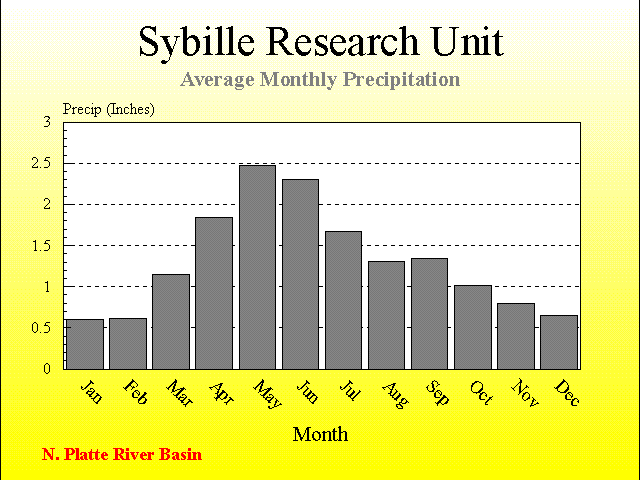 Sybille Research Unit

Average Monthly Precipitation

Precip (Inches)

3
2.5
2
1.5
1
0.5
0

Jan Feb Mar Apr May Jun Jul Aug Sep Oct Nov Dec

Month

N. Platte River Basin